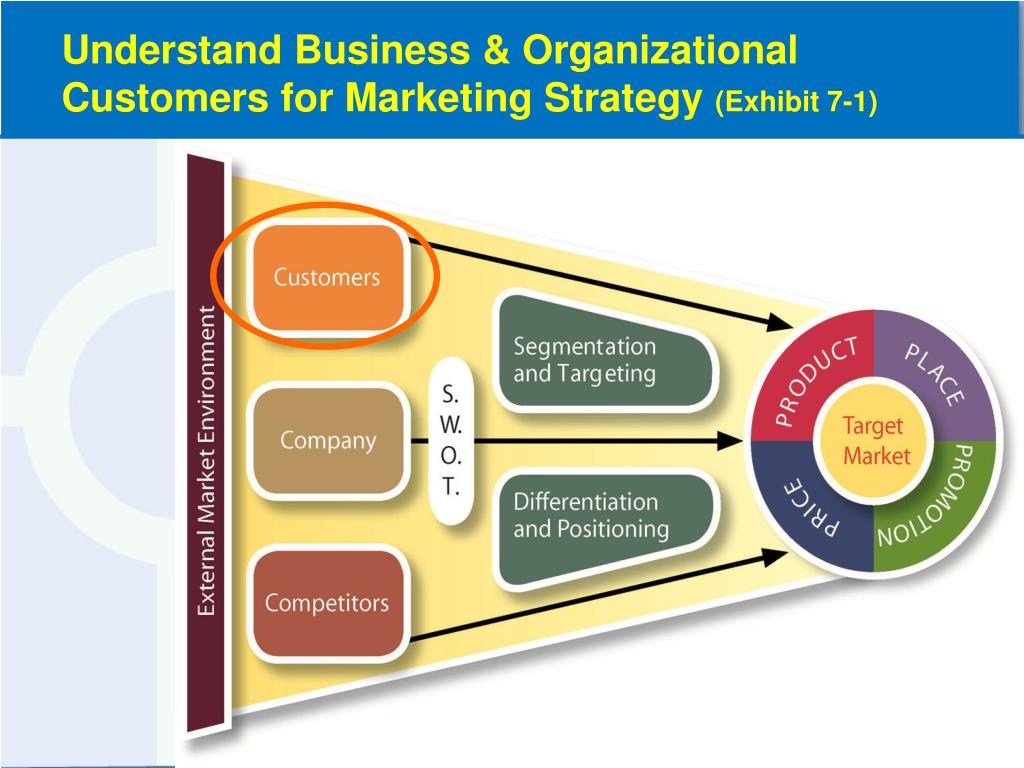 Understand Business & Organizational Customers for Marketing Strategy (Exhibit 7-1)

External Market Environment

Customers

Company

Competitors

S.
W.
O.
T.

Segmentation and Targeting

Differentiation and Positioning

PRODUCT

PLACE

PROMOTION

PRICE

Target Market